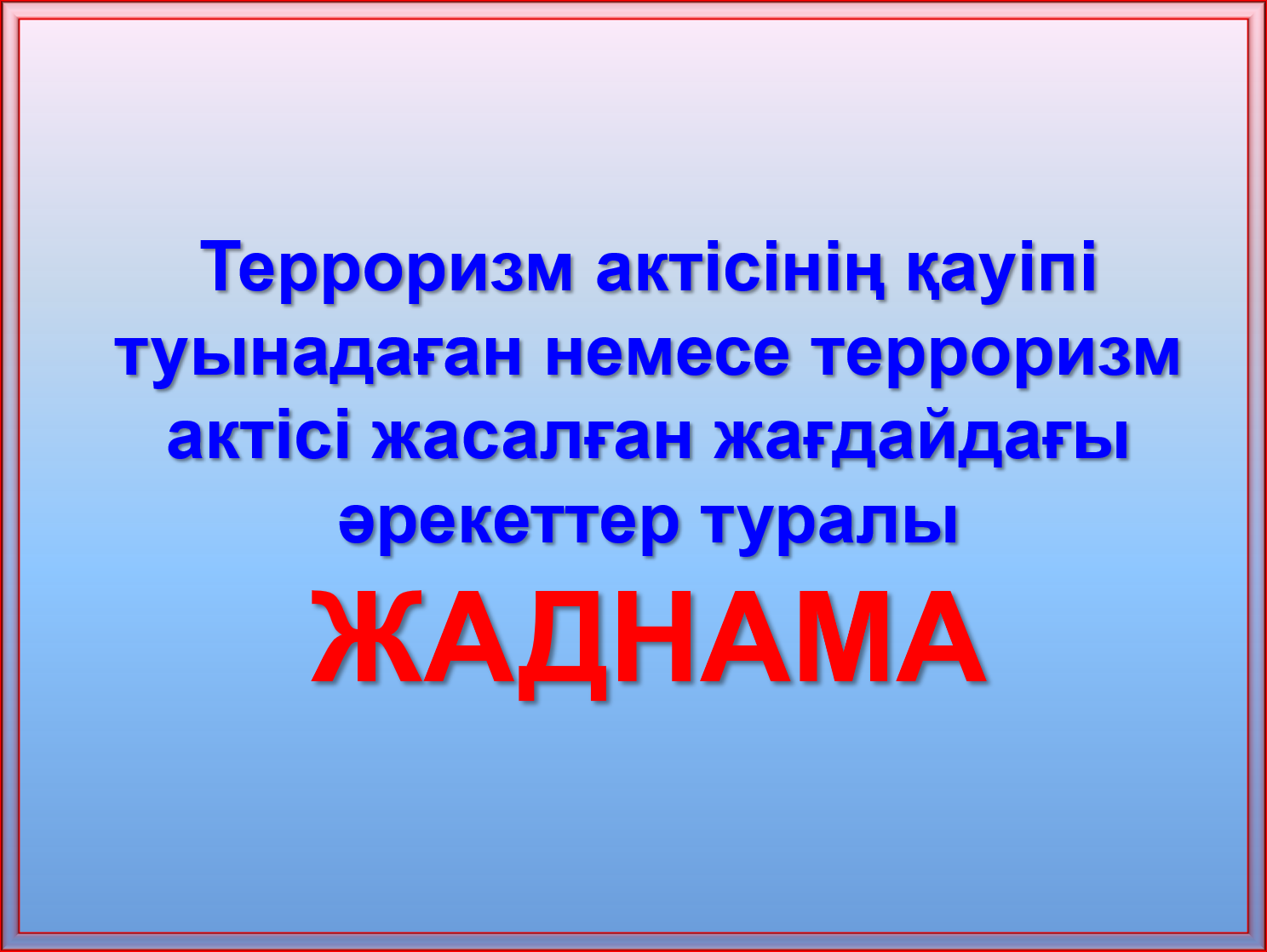 Терроризм актісінің қауіпі туынадаған немесе терроризм актісі жасалған жағдайдағы әрекеттер туралы

ЖАДНАМА